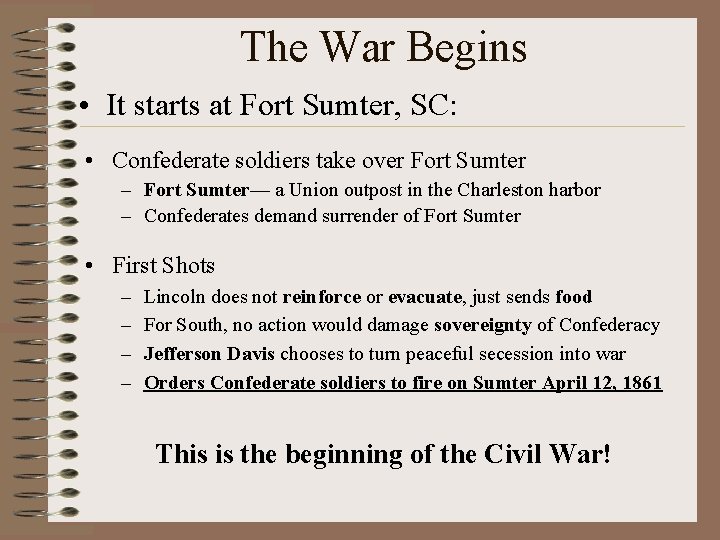 The War Begins

• It starts at Fort Sumter, SC:

• Confederate soldiers take over Fort Sumter
– Fort Sumter— a Union outpost in the Charleston harbor
– Confederates demand surrender of Fort Sumter

• First Shots
– Lincoln does not reinforce or evacuate, just sends food
– For South, no action would damage sovereignty of Confederacy
– Jefferson Davis chooses to turn peaceful secession into war
– Orders Confederate soldiers to fire on Sumter April 12, 1861

This is the beginning of the Civil War!